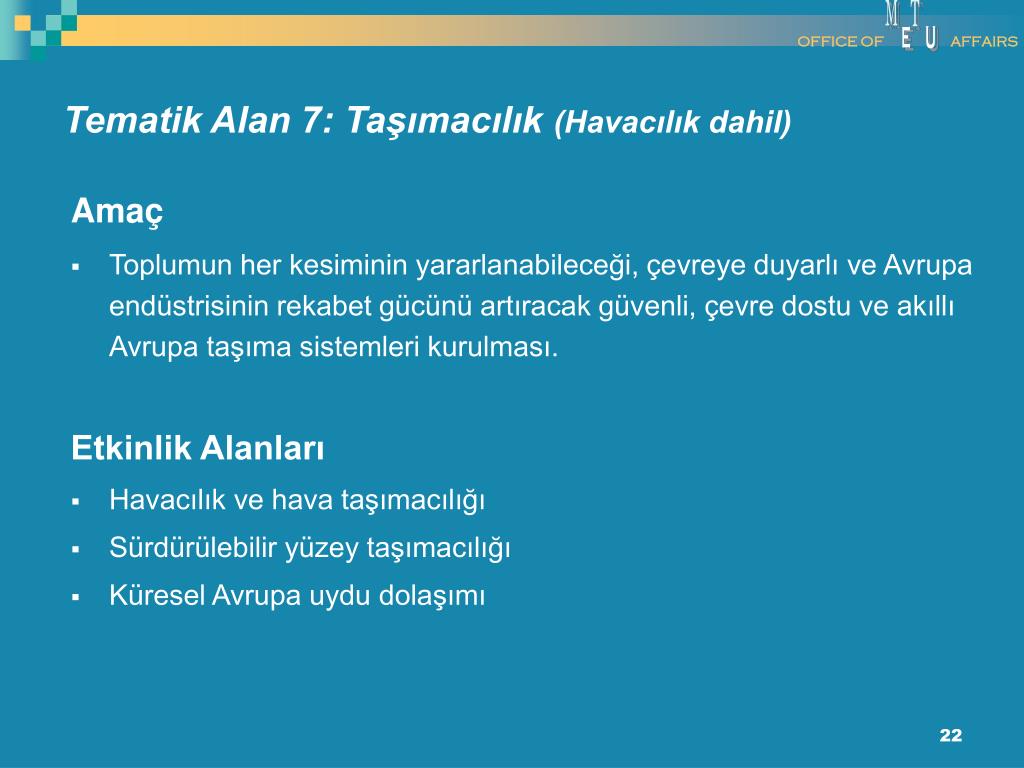 OFFICE OF M T E U AFFAIRS

Tematik Alan 7: Taşımacılık (Havacılık dahil)

Amaç

▪ Toplumun her kesiminin yararlanabileceği, çevreye duyarlı ve Avrupa endüstrisinin rekabet gücünü artıracak güvenli, çevre dostu ve akıllı Avrupa taşıma sistemleri kurulması.

Etkinlik Alanları

▪ Havacılık ve hava taşımacılığı
▪ Sürdürülebilir yüzey taşımacılığı
▪ Küresel Avrupa uydu dolaşımı

22